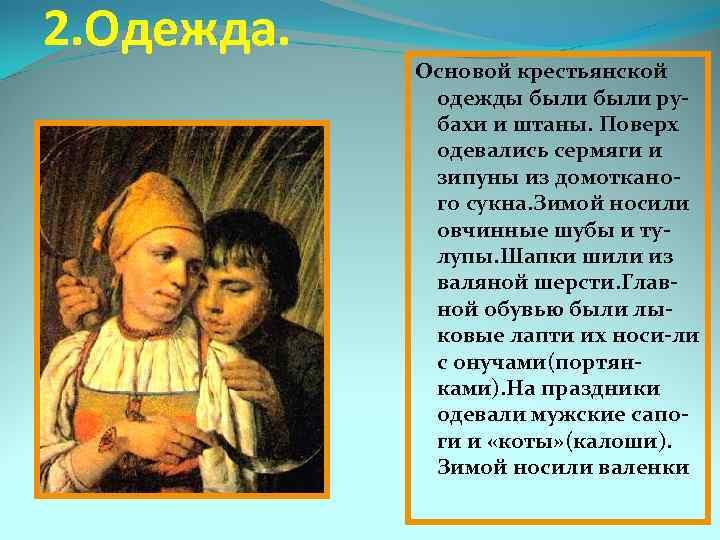 2.Одежда.

Основой крестьянской одежды были были рубахи и штаны. Поверх одевались сермяги и зипуны из домотканого сукна.Зимой носили овчинные шубы и тулупы.Шапки шили из валяной шерсти.Главной обувью были лыковые лапти их носи-ли с онучами(портянками).На праздники одевали мужские сапоги и «коты»(калоши). Зимой носили валенки